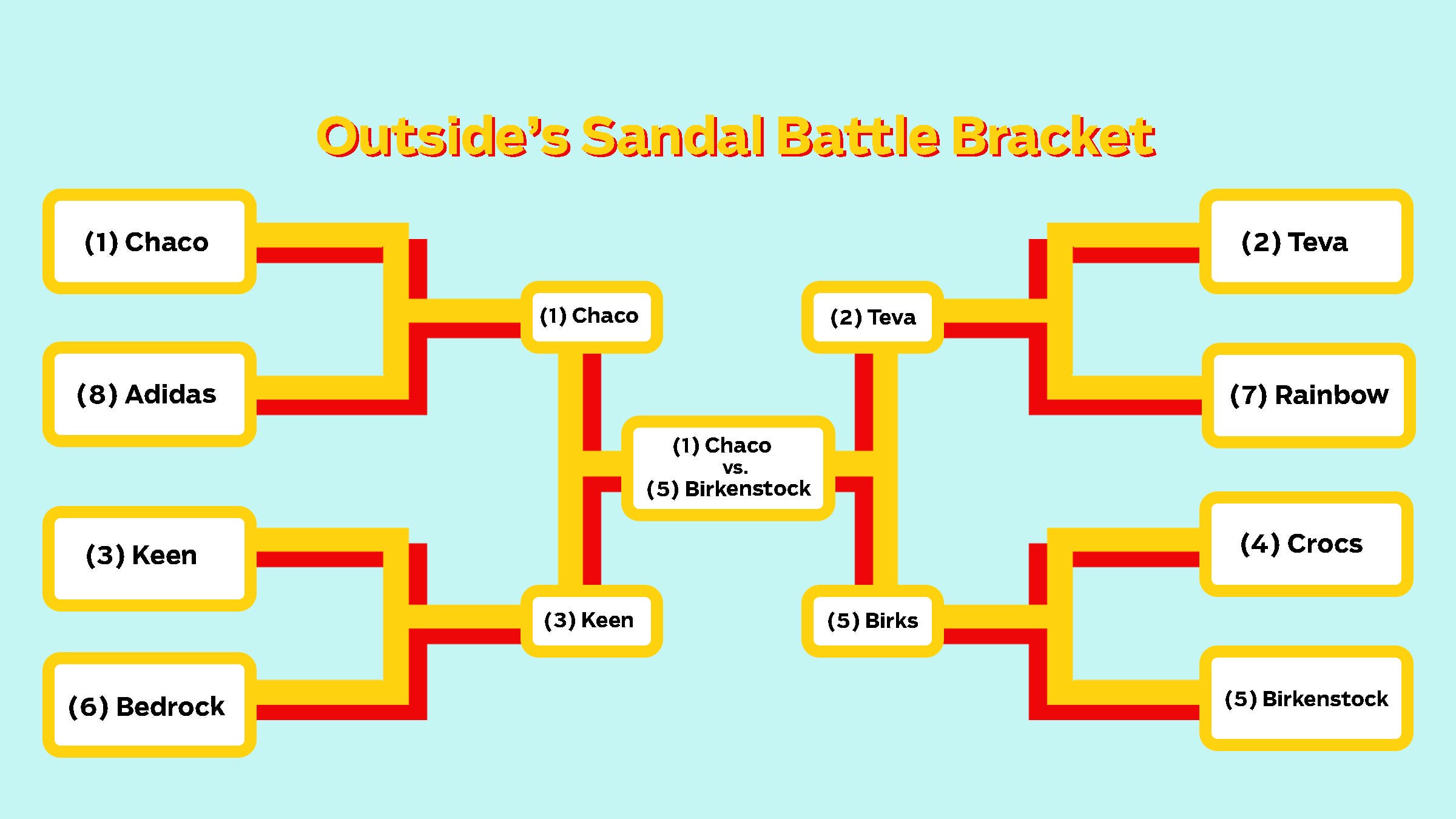 Outside's Sandal Battle Bracket

(1) Chaco

(8) Adidas

(3) Keen

(6) Bedrock

(1) Chaco

(3) Keen

(1) Chaco
vs.
(5) Birkenstock

(2) Teva

(5) Birks

(2) Teva

(7) Rainbow

(4) Crocs

(5) Birkenstock